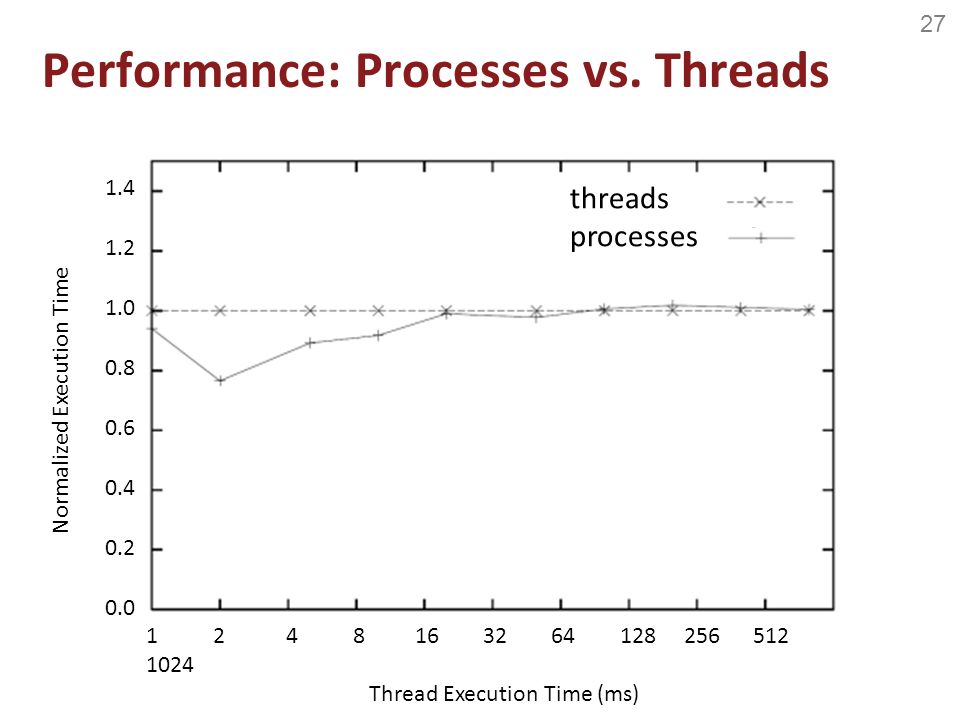 27

Performance: Processes vs. Threads

threads
processes

Normalized Execution Time

1.4
1.2
1.0
0.8
0.6
0.4
0.2
0.0

1 2 4 8 16 32 64 128 256 512 1024

Thread Execution Time (ms)